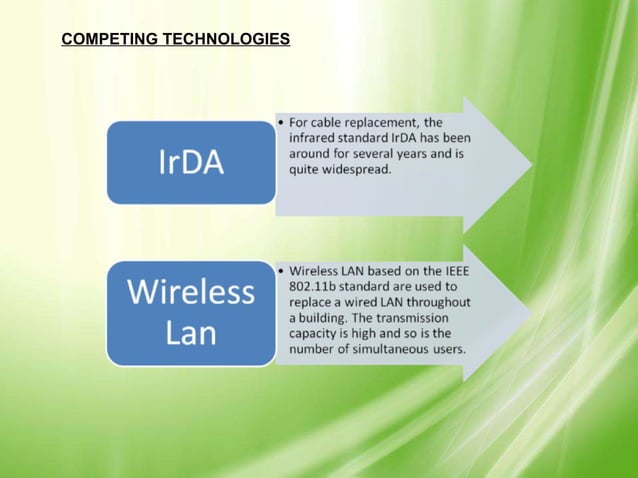 COMPETING TECHNOLOGIES

IrDA

• For cable replacement, the infrared standard IrDA has been around for several years and is quite widespread.

Wireless Lan

• Wireless LAN based on the IEEE 802.11b standard are used to replace a wired LAN throughout a building. The transmission capacity is high and so is the number of simultaneous users.